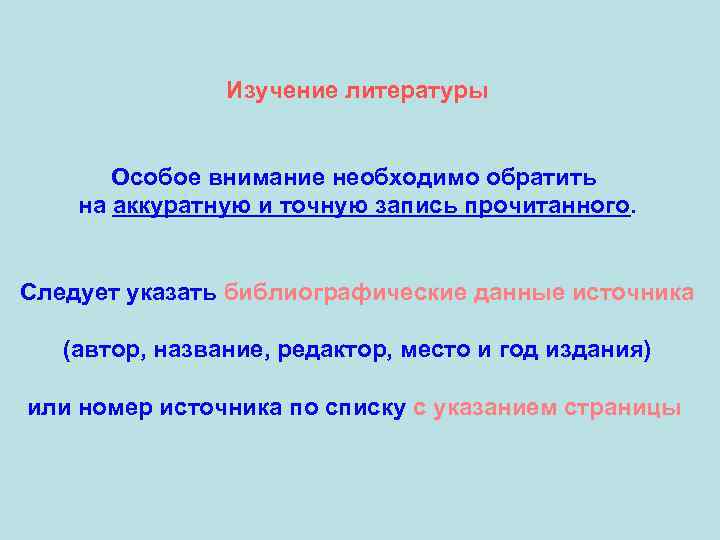 Изучение литературы

Особое внимание необходимо обратить на аккуратную и точную запись прочитанного.

Следует указать библиографические данные источника

(автор, название, редактор, место и год издания)

или номер источника по списку с указанием страницы